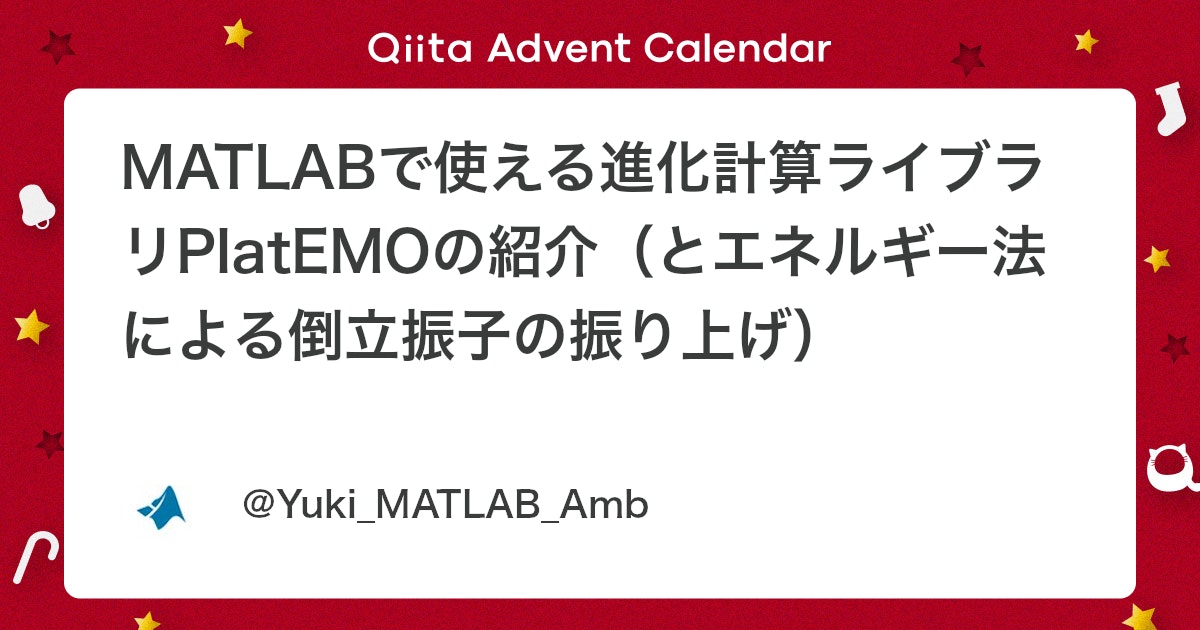 Qiita Advent Calendar

MATLABで使える進化計算ライブラリPlatEMOの紹介（とエネルギー法による倒立振子の振り上げ）

@Yuki_MATLAB_Amb